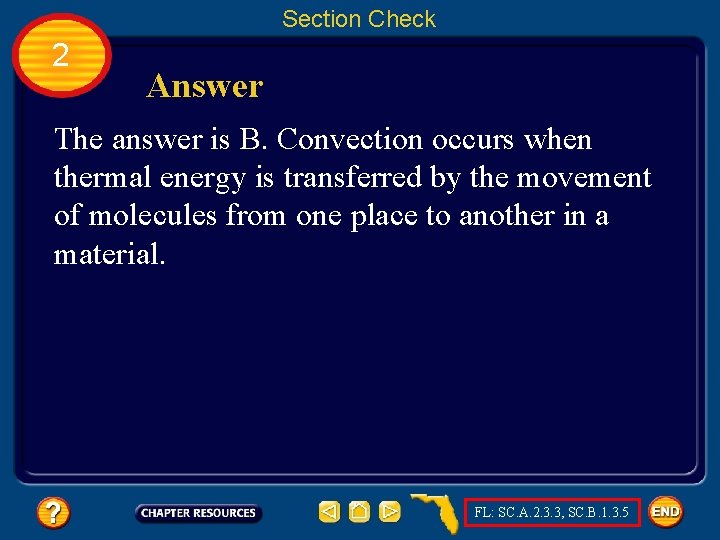 Section Check

2

Answer

The answer is B. Convection occurs when thermal energy is transferred by the movement of molecules from one place to another in a material.

?

CHAPTER RESOURCES

FL: SC.A.2.3.3, SC.B.1.3.5

END